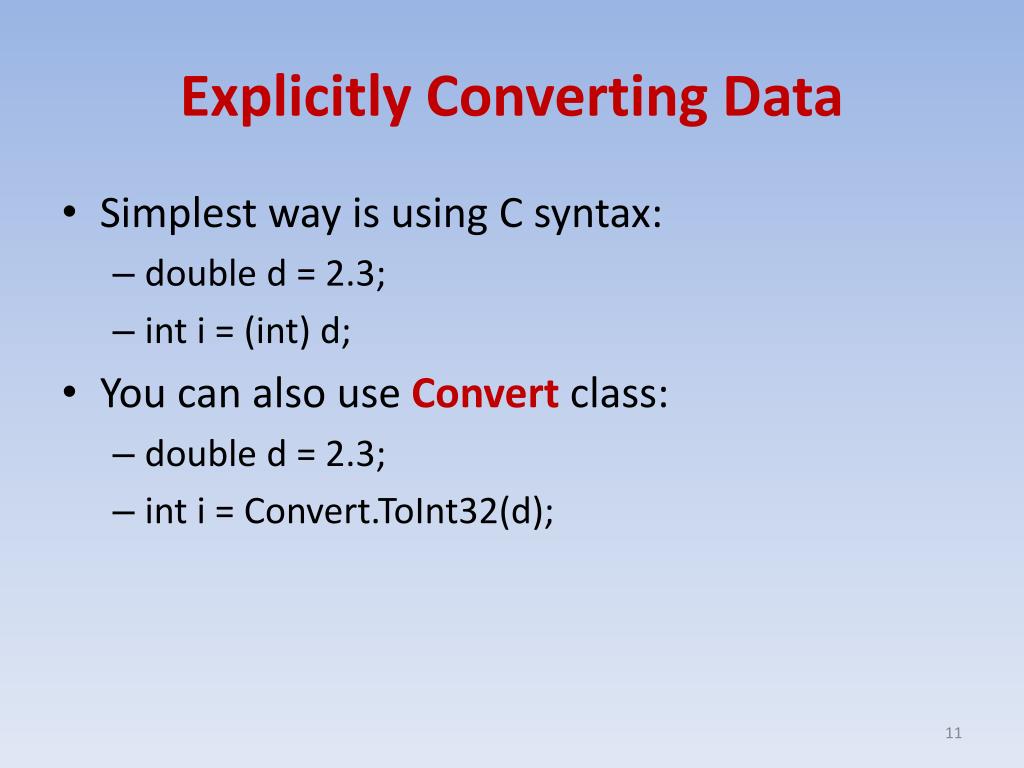 Explicitly Converting Data

• Simplest way is using C syntax:
– double d = 2.3;
– int i = (int) d;
• You can also use Convert class:
– double d = 2.3;
– int i = Convert.ToInt32(d);

11